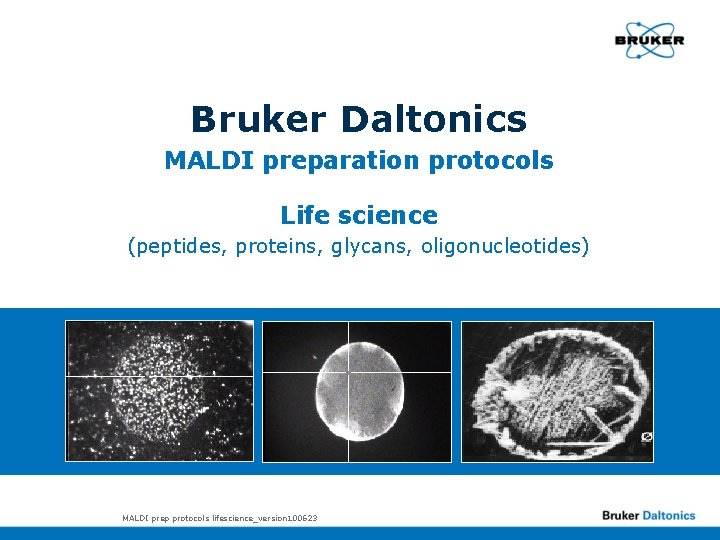 BRUKER

Bruker Daltonics

MALDI preparation protocols

Life science

(peptides, proteins, glycans, oligonucleotides)

MALDI prep protocols lifescience_version100623

Bruker Daltonics